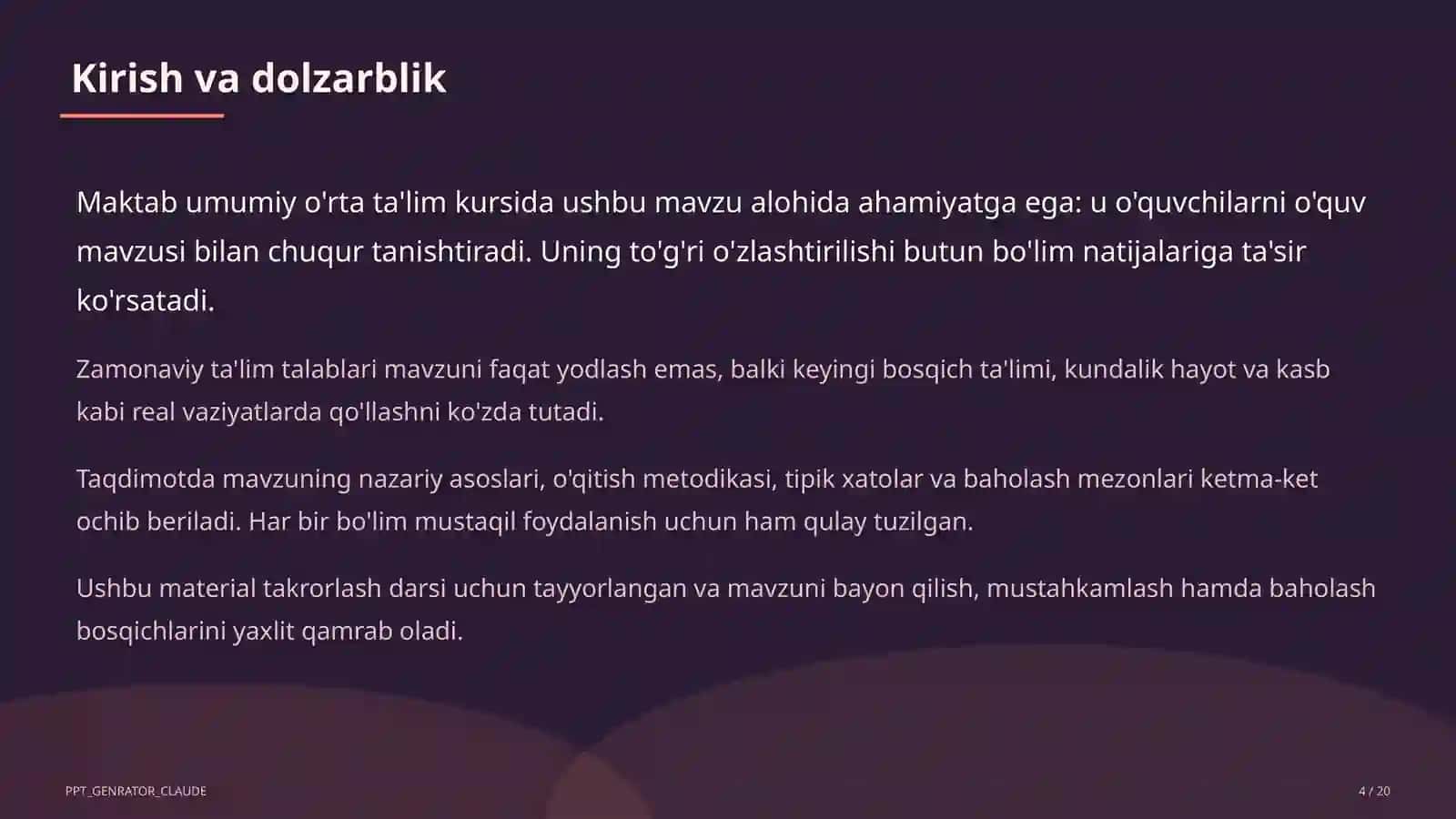 Kirish va dolzarblik

Maktab umumiy o'rta ta'lim kursida ushbu mavzu alohida ahamiyatga ega: u o'quvchilarni o'quv mavzusi bilan chuqur tanishtiradi. Uning to'g'ri o'zlashtirilishi butun bo'lim natijalariga ta'sir ko'rsatadi.

Zamonaviy ta'lim talablari mavzuni faqat yodlash emas, balki keyingi bosqich ta'limi, kundalik hayot va kasb kabi real vaziyatlarda qo'llashni ko'zda tutadi.

Taqdimotda mavzuning nazariy asoslari, o'qitish metodikasi, tipik xatolar va baholash mezonlari ketma-ket ochib beriladi. Har bir bo'lim mustaqil foydalanish uchun ham qulay tuzilgan.

Ushbu material takrorlash darsi uchun tayyorlangan va mavzuni bayon qilish, mustahkamlash hamda baholash bosqichlarini yaxlit qamrab oladi.

PPT_GENRATOR_CLAUDE

4 / 20